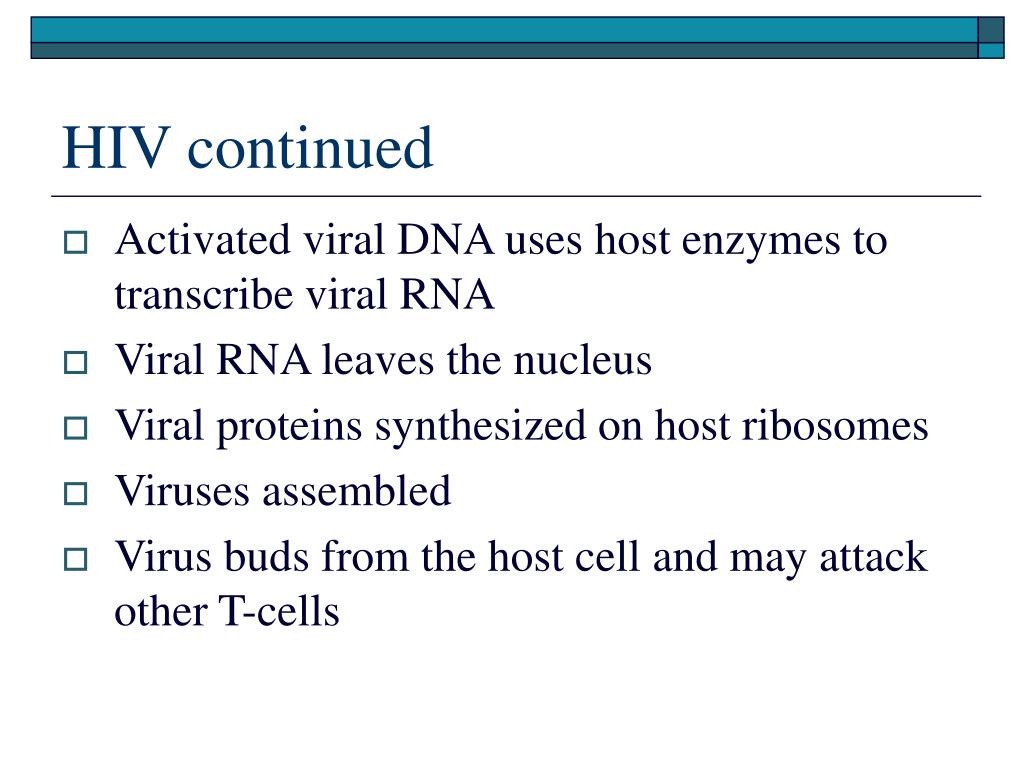 HIV continued

- Activated viral DNA uses host enzymes to transcribe viral RNA
- Viral RNA leaves the nucleus
- Viral proteins synthesized on host ribosomes
- Viruses assembled
- Virus buds from the host cell and may attack other T-cells